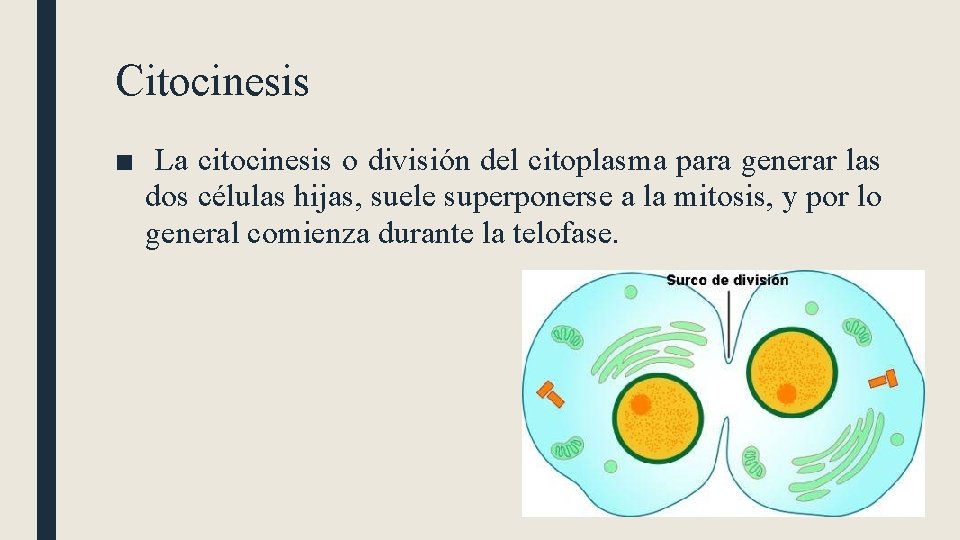 Citocinesis

■ La citocinesis o división del citoplasma para generar las dos células hijas, suele superponerse a la mitosis, y por lo general comienza durante la telofase.

Surco de división